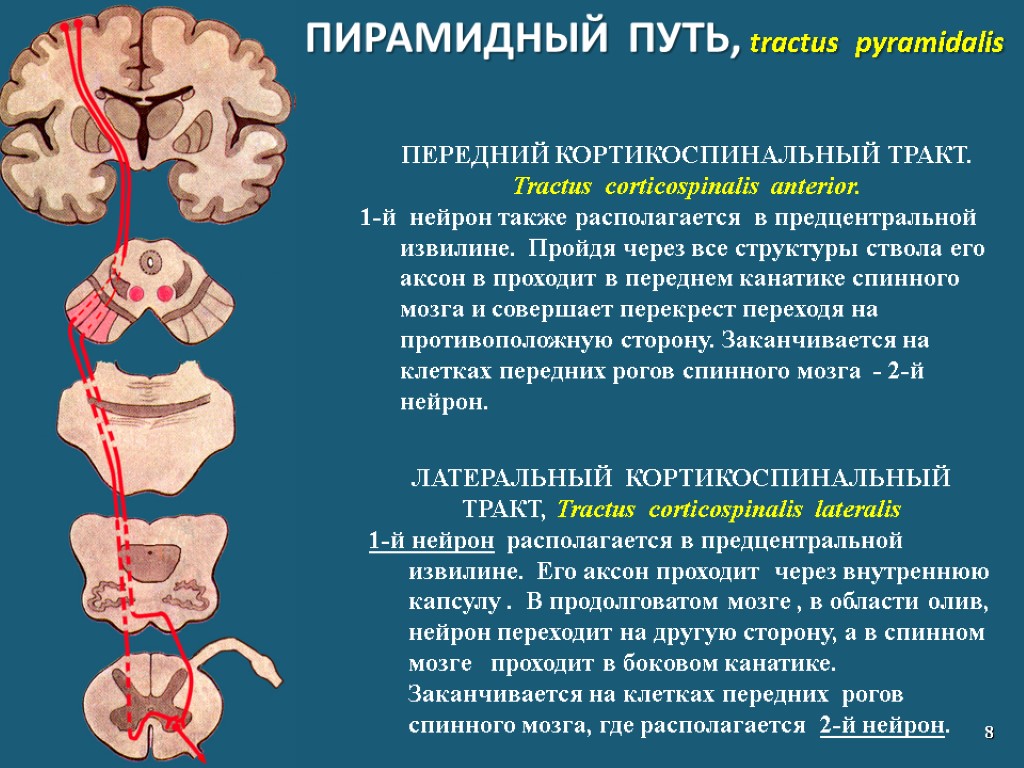 ПИРАМИДНЫЙ ПУТЬ, tractus pyramidalis

ПЕРЕДНИЙ КОРТИКОСПИНАЛЬНЫЙ ТРАКТ.
Tractus corticospinalis anterior.
1-й нейрон также располагается в предцентральной извилине. Пройдя через все структуры ствола его аксон в проходит в переднем канатике спинного мозга и совершает перекрест переходя на противоположную сторону. Заканчивается на клетках передних рогов спинного мозга - 2-й нейрон.

ЛАТЕРАЛЬНЫЙ КОРТИКОСПИНАЛЬНЫЙ ТРАКТ, Tractus corticospinalis lateralis
1-й нейрон располагается в предцентральной извилине. Его аксон проходит через внутреннюю капсулу . В продолговатом мозге , в области олив, нейрон переходит на другую сторону, а в спинном мозге проходит в боковом канатике. Заканчивается на клетках передних рогов спинного мозга, где располагается 2-й нейрон.

8